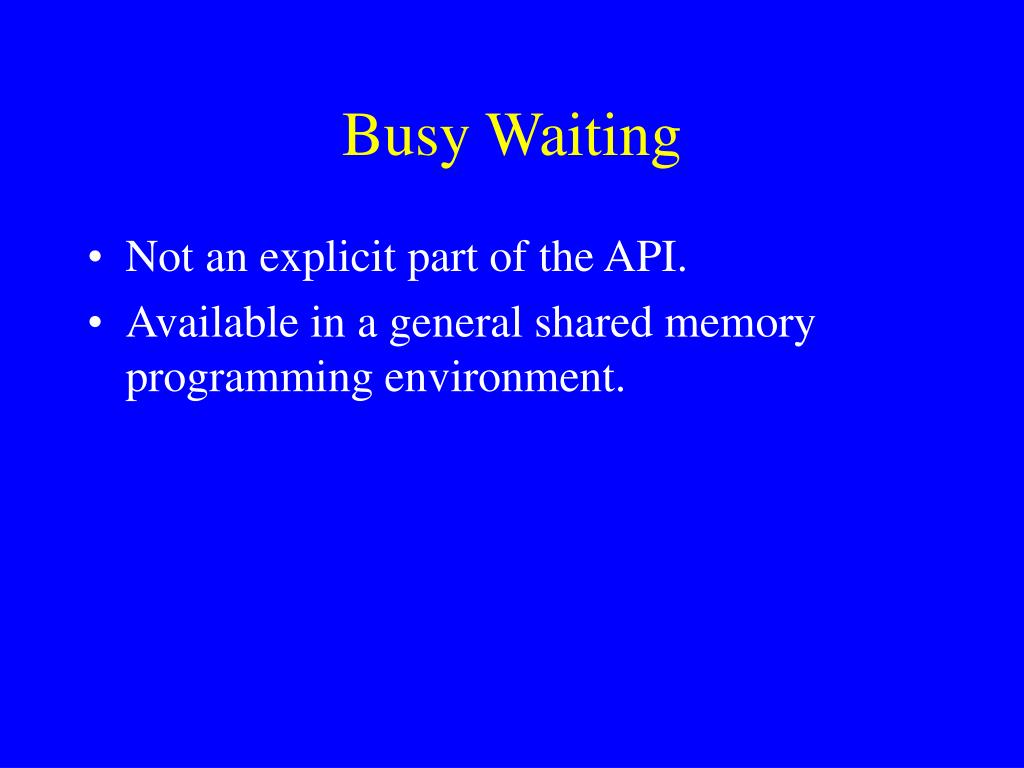 Busy Waiting

• Not an explicit part of the API.
• Available in a general shared memory programming environment.